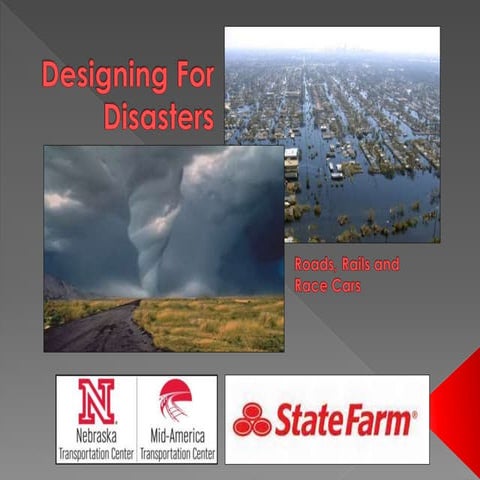 Designing For Disasters

Roads, Rails and Race Cars

N
Nebraska
Transportation Center

Mid-America
Transportation Center

StateFarm®